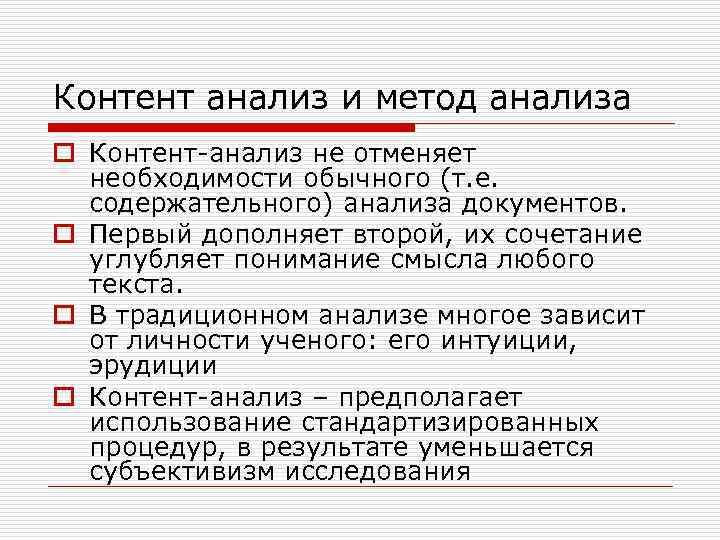 Контент анализ и метод анализа

Контент-анализ не отменяет необходимости обычного (т.е. содержательного) анализа документов.

Первый дополняет второй, их сочетание углубляет понимание смысла любого текста.

В традиционном анализе многое зависит от личности ученого: его интуиции, эрудиции

Контент-анализ – предполагает использование стандартизированных процедур, в результате уменьшается субъективизм исследования